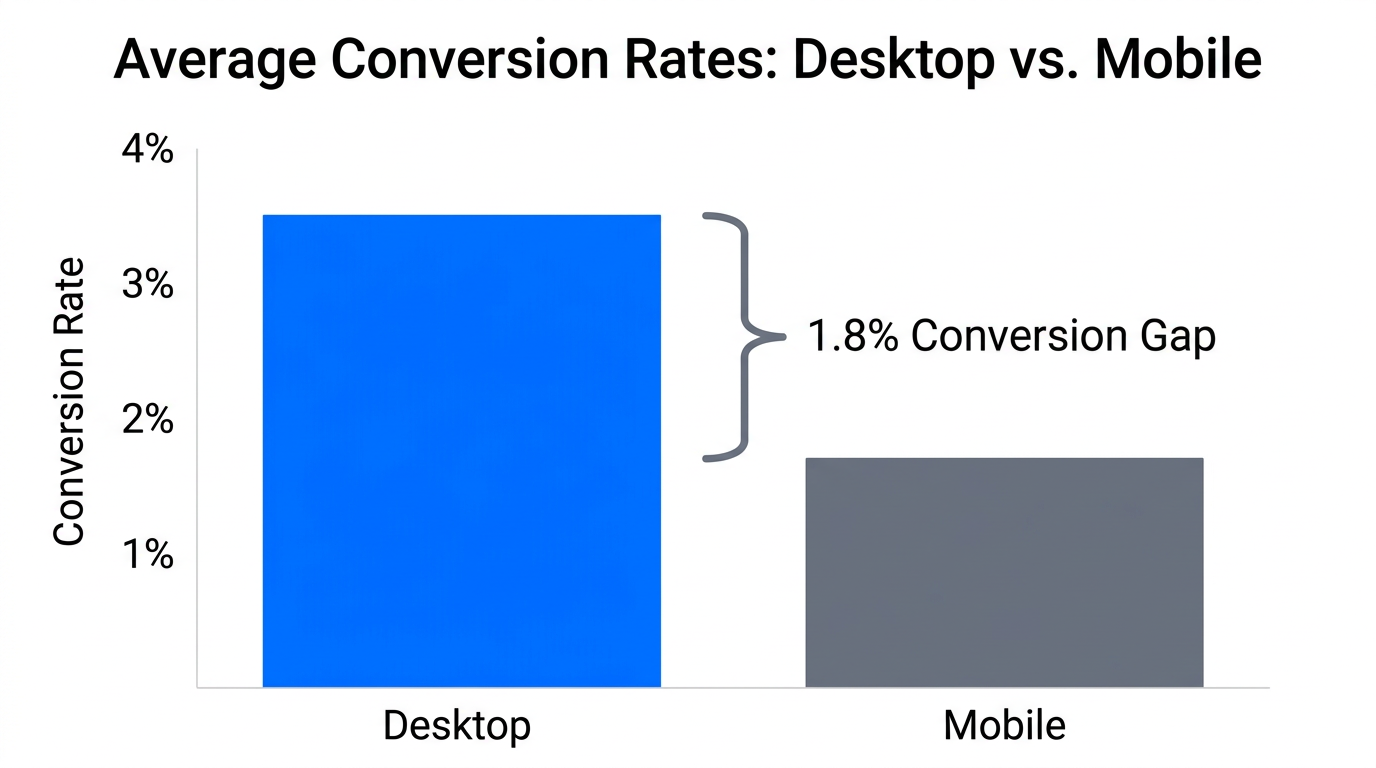 Average Conversion Rates: Desktop vs. Mobile

Conversion Rate

4%
3%
2%
1%

1.8% Conversion Gap

Desktop
Mobile